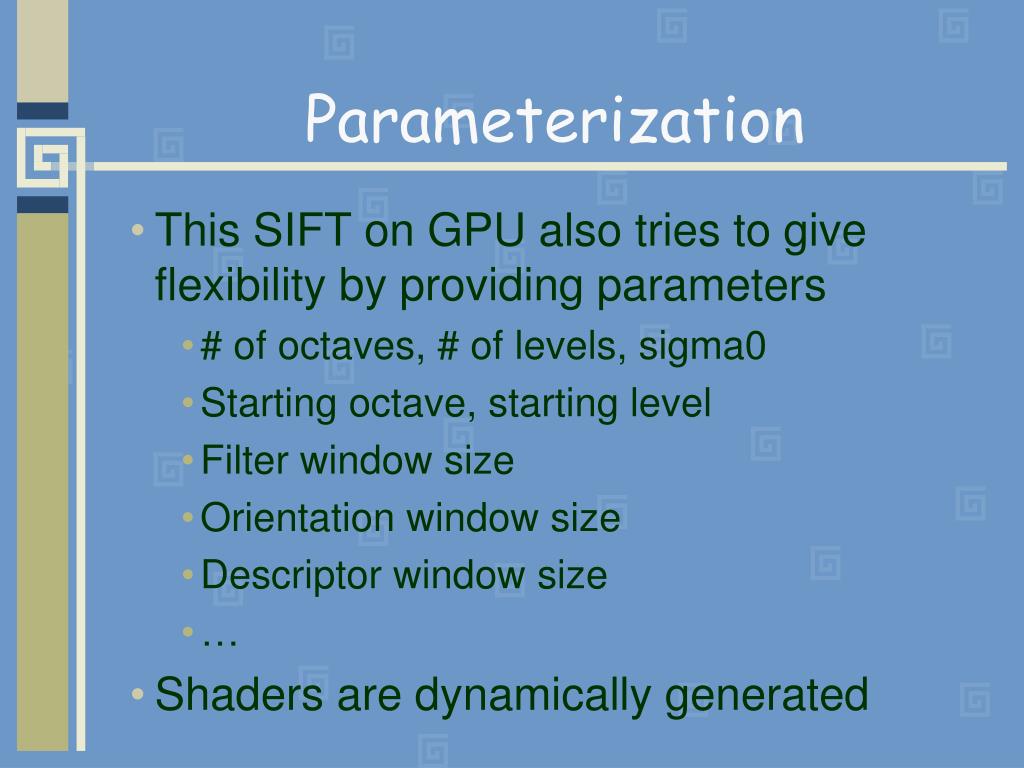 Parameterization

• This SIFT on GPU also tries to give flexibility by providing parameters
  • # of octaves, # of levels, sigma0
  • Starting octave, starting level
  • Filter window size
  • Orientation window size
  • Descriptor window size
  • …
• Shaders are dynamically generated